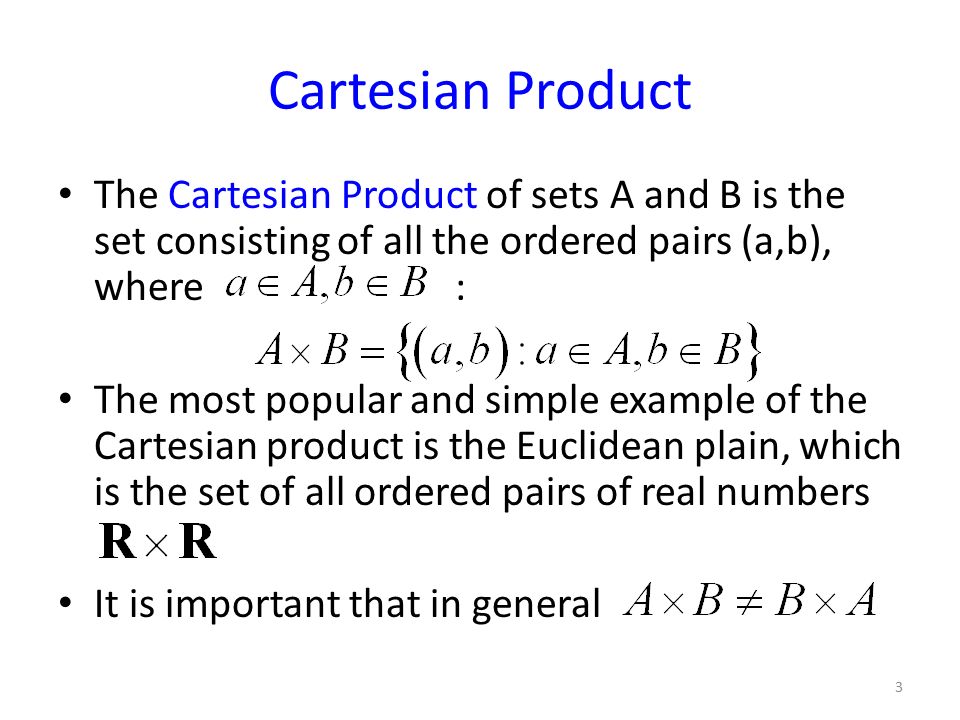 Cartesian Product

• The Cartesian Product of sets A and B is the set consisting of all the ordered pairs (a,b), where $a \in A, b \in B$ :

$A \times B = \{(a,b) : a \in A, b \in B\}$

• The most popular and simple example of the Cartesian product is the Euclidean plain, which is the set of all ordered pairs of real numbers $\mathbf{R} \times \mathbf{R}$

• It is important that in general $A \times B \neq B \times A$

3